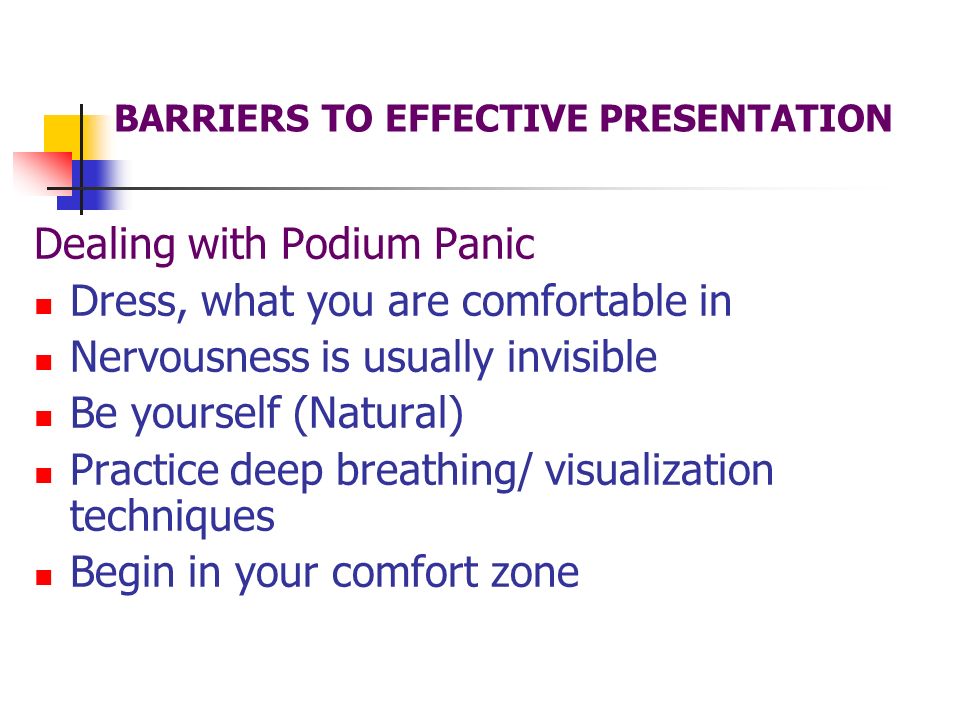 BARRIERS TO EFFECTIVE PRESENTATION

Dealing with Podium Panic

- Dress, what you are comfortable in
- Nervousness is usually invisible
- Be yourself (Natural)
- Practice deep breathing/ visualization techniques
- Begin in your comfort zone